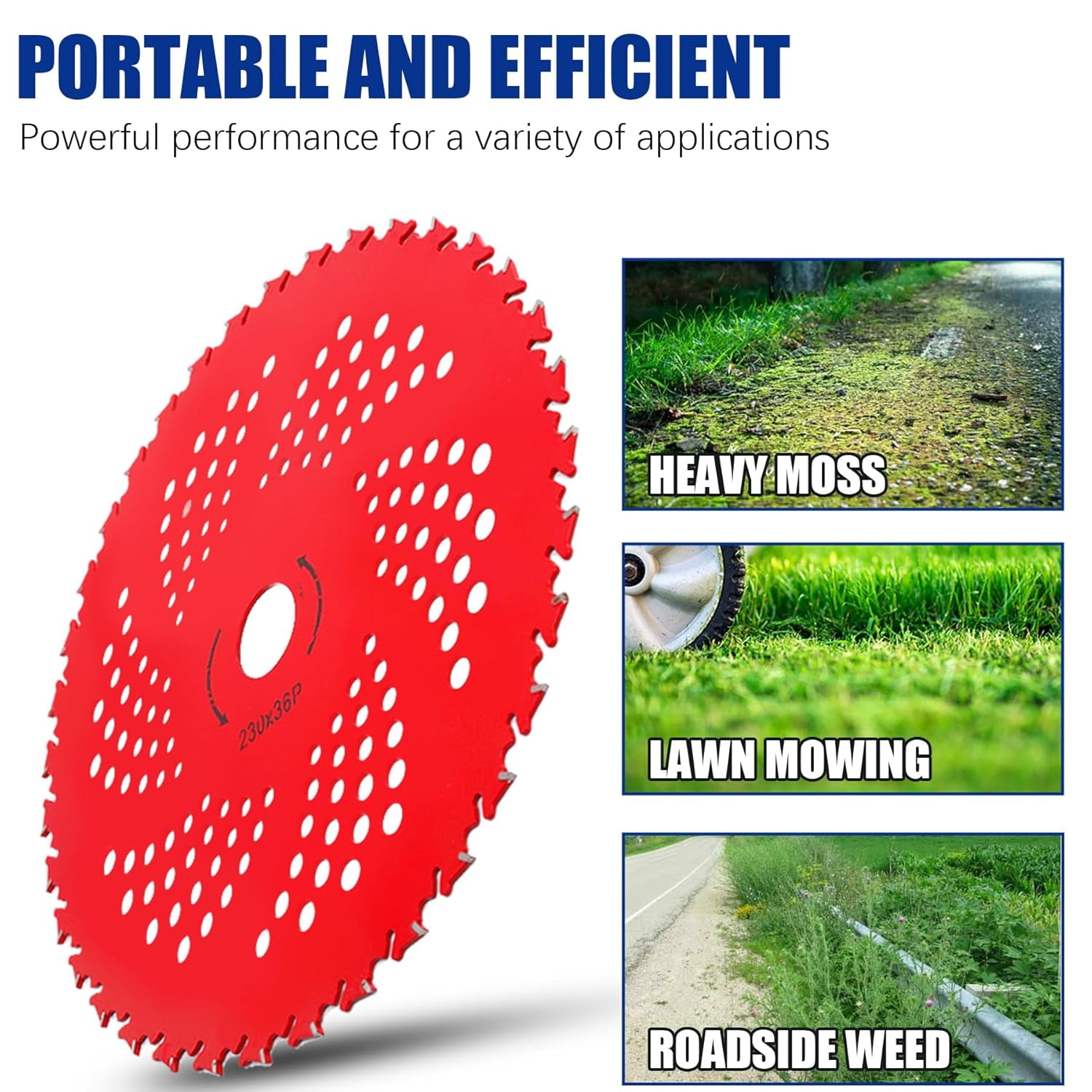 PORTABLE AND EFFICIENT

Powerful performance for a variety of applications

230x36P

HEAVY MOSS

LAWN MOWING

ROADSIDE WEED